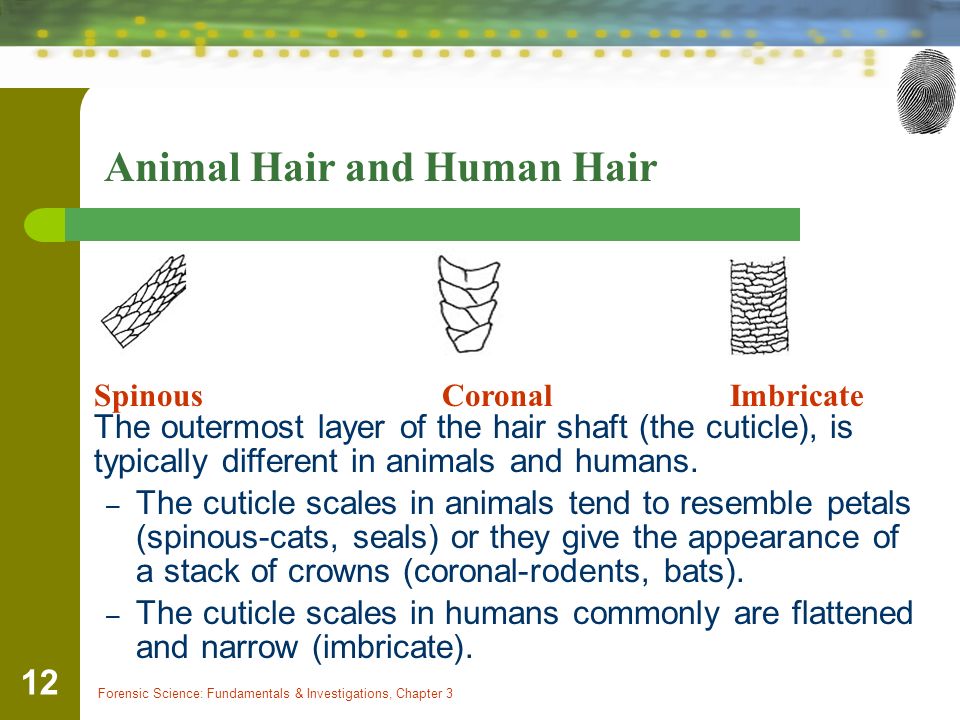 Animal Hair and Human Hair

Spinous Coronal Imbricate

The outermost layer of the hair shaft (the cuticle), is typically different in animals and humans.

– The cuticle scales in animals tend to resemble petals (spinous-cats, seals) or they give the appearance of a stack of crowns (coronal-rodents, bats).

– The cuticle scales in humans commonly are flattened and narrow (imbricate).

12

Forensic Science: Fundamentals & Investigations, Chapter 3